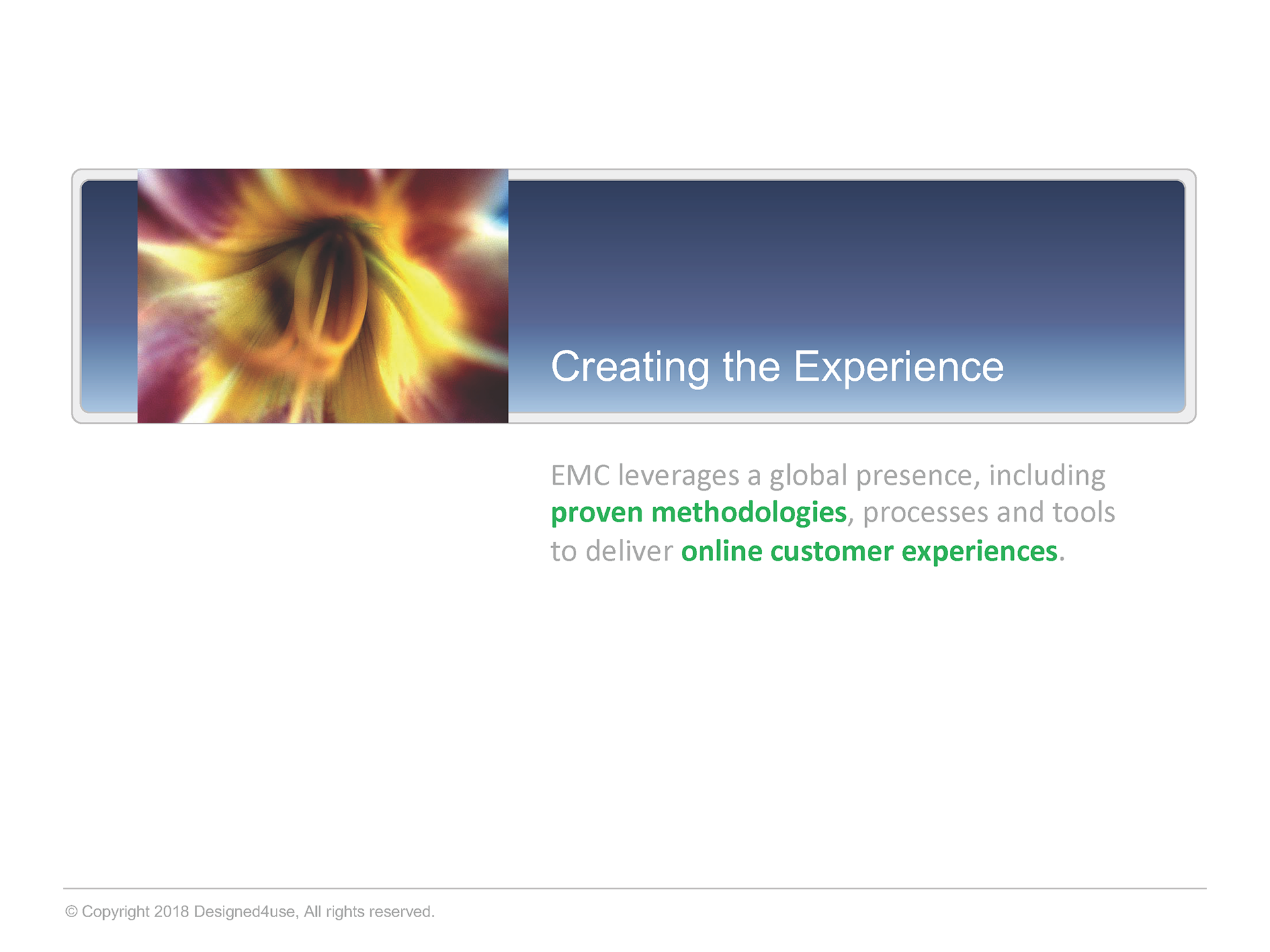 Creating the Experience

EMC leverages a global presence, including proven methodologies, processes and tools to deliver online customer experiences.

© Copyright 2018 Designed4use, All rights reserved.